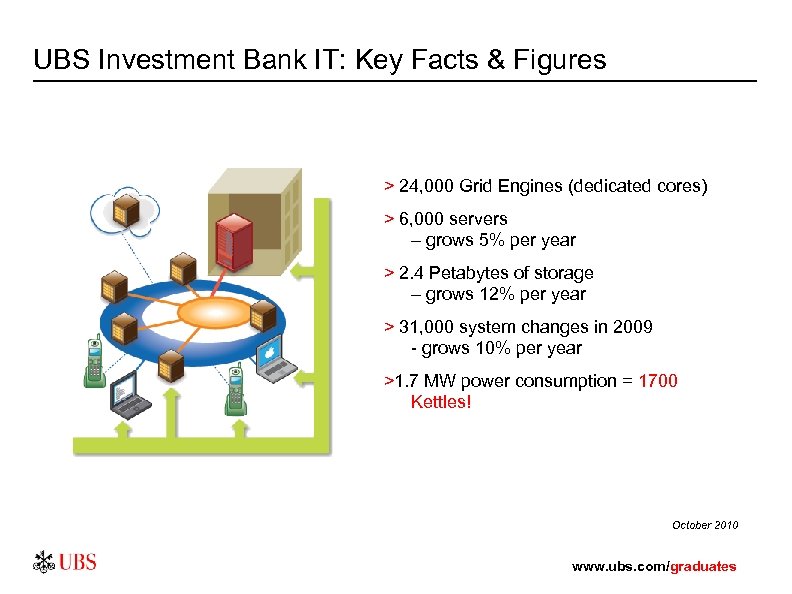 UBS Investment Bank IT: Key Facts & Figures

> 24,000 Grid Engines (dedicated cores)

> 6,000 servers
– grows 5% per year

> 2.4 Petabytes of storage
– grows 12% per year

> 31,000 system changes in 2009
- grows 10% per year

>1.7 MW power consumption = 1700 Kettles!

October 2010

UBS

www.ubs.com/graduates